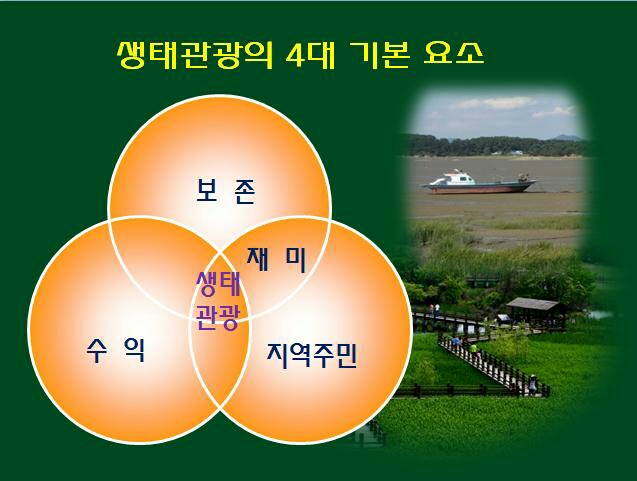 생태관광의 4대 기본 요소

보 존

재 미

생태
관광

수 익

지역주민